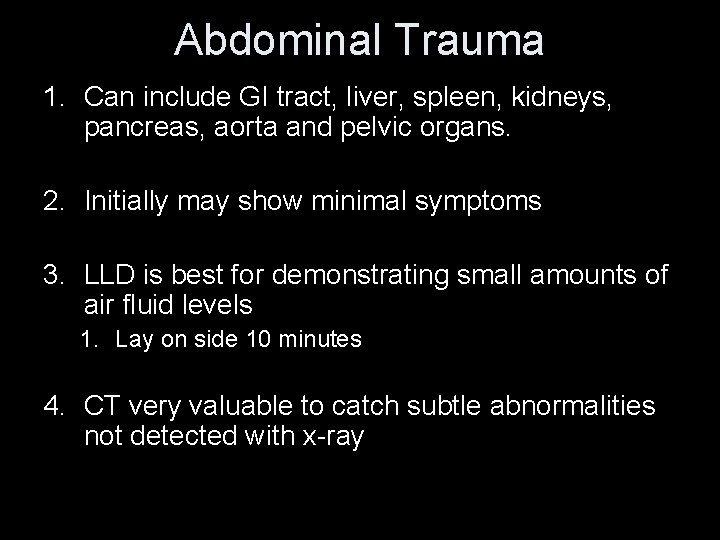 Abdominal Trauma

1. Can include GI tract, liver, spleen, kidneys, pancreas, aorta and pelvic organs.

2. Initially may show minimal symptoms

3. LLD is best for demonstrating small amounts of air fluid levels
   1. Lay on side 10 minutes

4. CT very valuable to catch subtle abnormalities not detected with x-ray